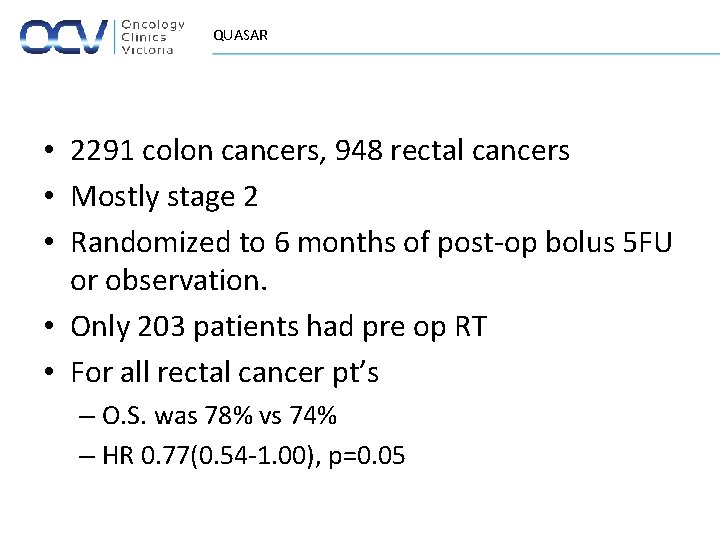 OCV Oncology Clinics Victoria

QUASAR

• 2291 colon cancers, 948 rectal cancers
• Mostly stage 2
• Randomized to 6 months of post-op bolus 5FU or observation.
• Only 203 patients had pre op RT
• For all rectal cancer pt's
– O.S. was 78% vs 74%
– HR 0.77(0.54-1.00), p=0.05